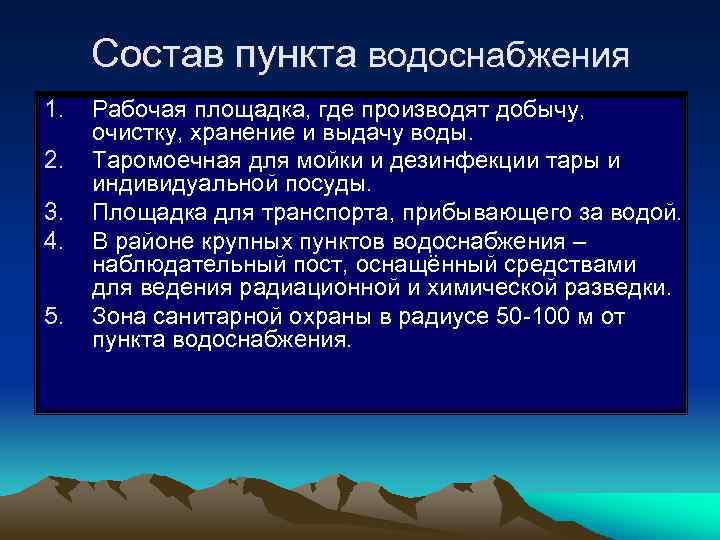 Состав пункта водоснабжения

1. Рабочая площадка, где производят добычу, очистку, хранение и выдачу воды.
2. Таромоечная для мойки и дезинфекции тары и индивидуальной посуды.
3. Площадка для транспорта, прибывающего за водой.
4. В районе крупных пунктов водоснабжения – наблюдательный пост, оснащённый средствами для ведения радиационной и химической разведки.
5. Зона санитарной охраны в радиусе 50-100 м от пункта водоснабжения.